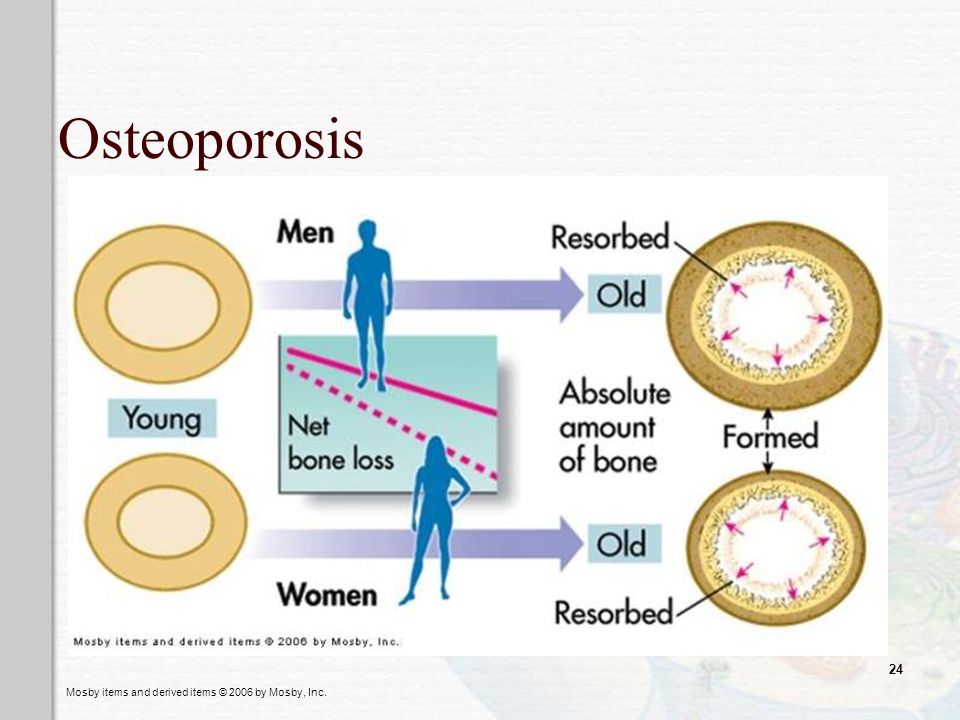 Osteoporosis

Men

Resorbed

Old

Young

Net bone loss

Absolute amount of bone

Formed

Old

Women

Resorbed

Mosby items and derived items © 2006 by Mosby, Inc.

24

Mosby items and derived items © 2006 by Mosby, Inc.